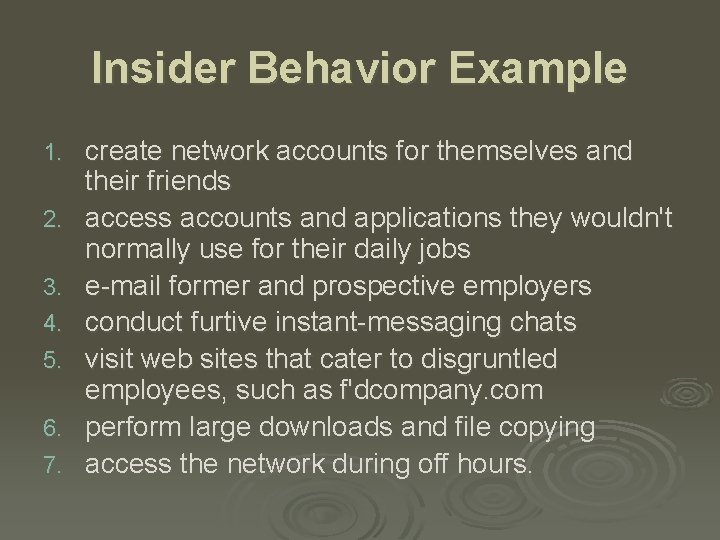 Insider Behavior Example

1. create network accounts for themselves and their friends
2. access accounts and applications they wouldn't normally use for their daily jobs
3. e-mail former and prospective employers
4. conduct furtive instant-messaging chats
5. visit web sites that cater to disgruntled employees, such as f'dcompany.com
6. perform large downloads and file copying
7. access the network during off hours.